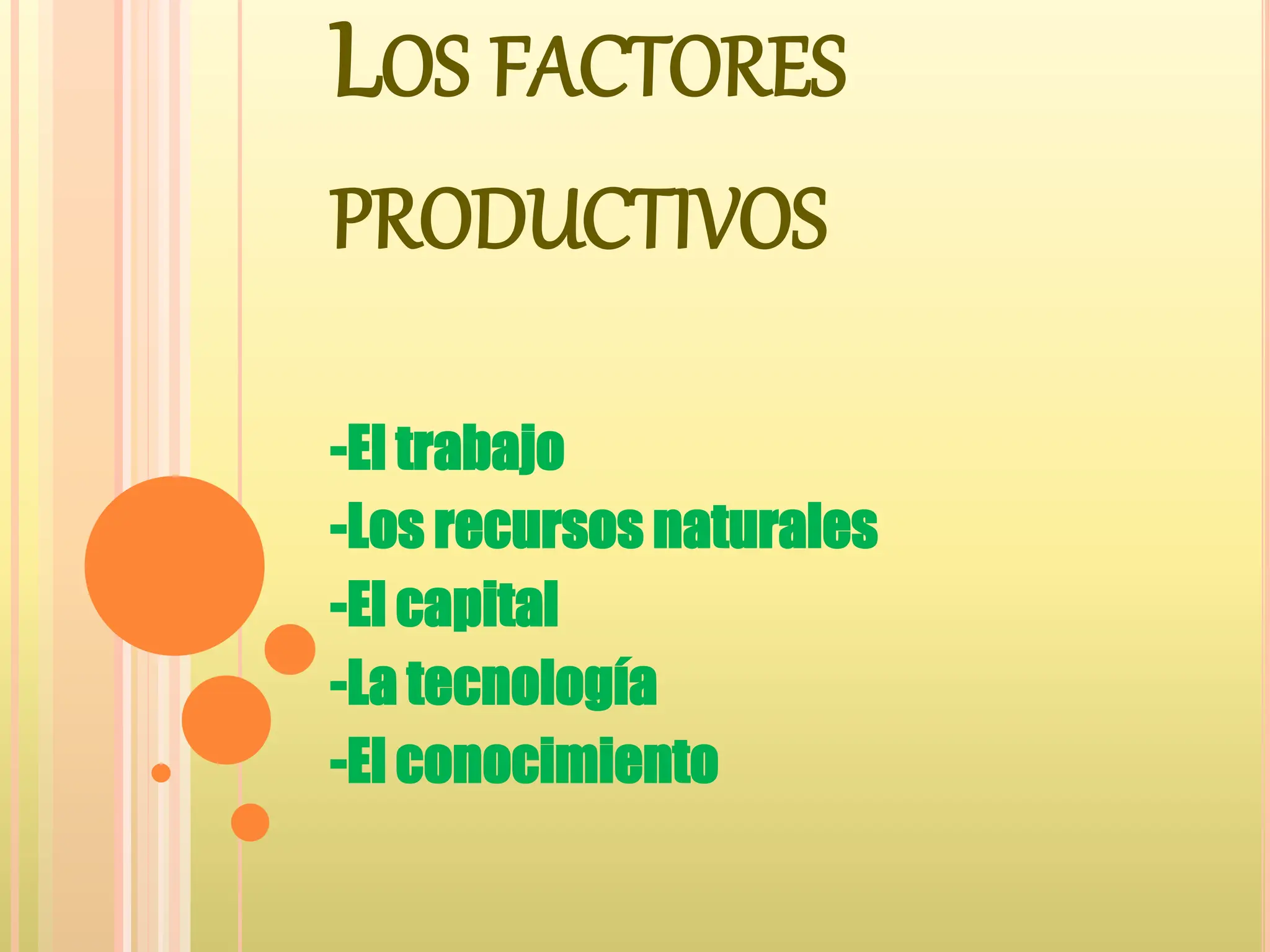 LOS FACTORES PRODUCTIVOS

-El trabajo
-Los recursos naturales
-El capital
-La tecnología
-El conocimiento